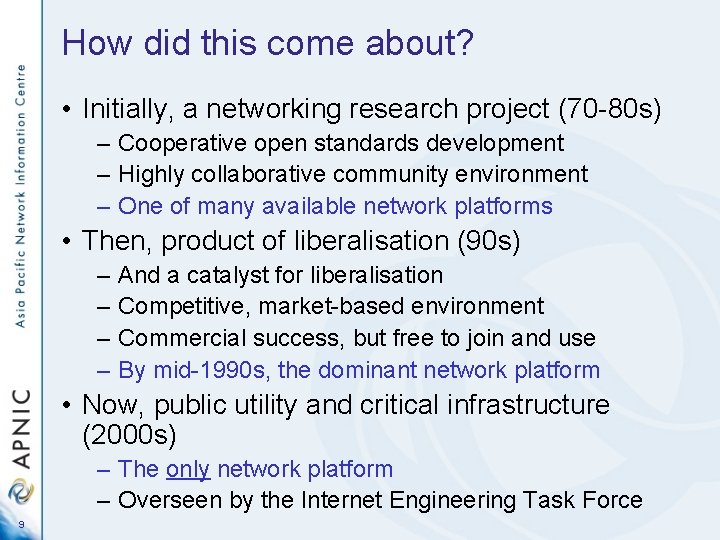 Asia Pacific Network Information Centre

APNIC

9

How did this come about?

• Initially, a networking research project (70-80s)
– Cooperative open standards development
– Highly collaborative community environment
– One of many available network platforms

• Then, product of liberalisation (90s)
– And a catalyst for liberalisation
– Competitive, market-based environment
– Commercial success, but free to join and use
– By mid-1990s, the dominant network platform

• Now, public utility and critical infrastructure (2000s)
– The only network platform
– Overseen by the Internet Engineering Task Force